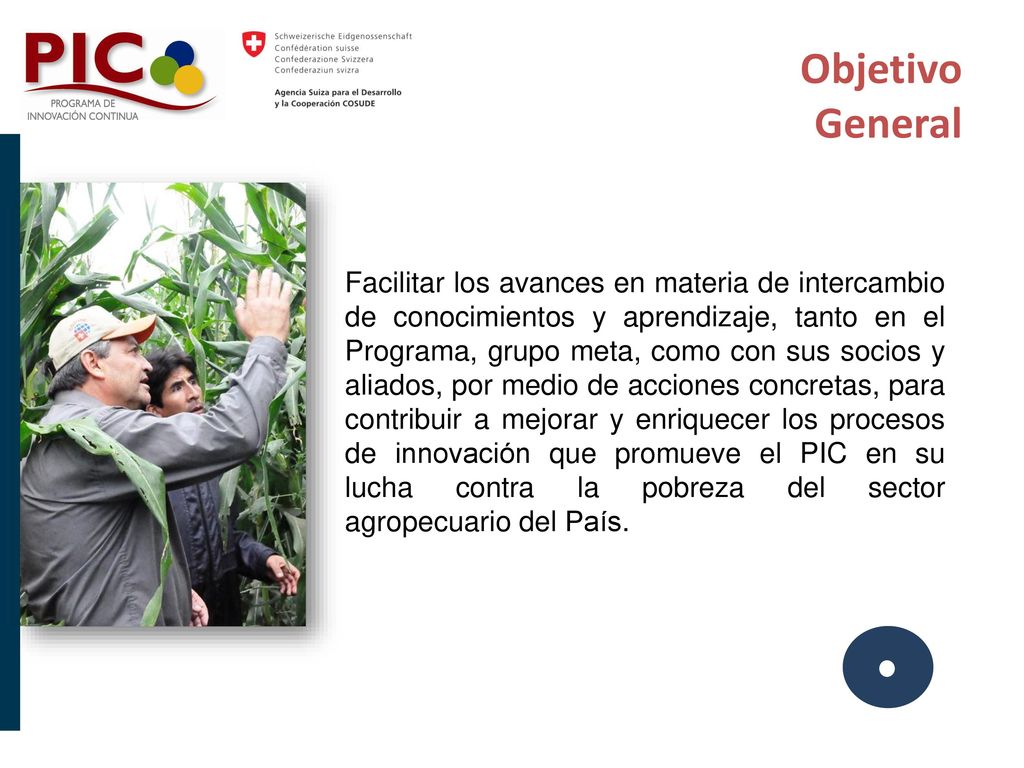 PIC
PROGRAMA DE INNOVACIÓN CONTINUA

Schweizerische Eidgenossenschaft
Confédération suisse
Confederazione Svizzera
Confederaziun svizra

Agencia Suiza para el Desarrollo y la Cooperación COSUDE

Objetivo General

Facilitar los avances en materia de intercambio de conocimientos y aprendizaje, tanto en el Programa, grupo meta, como con sus socios y aliados, por medio de acciones concretas, para contribuir a mejorar y enriquecer los procesos de innovación que promueve el PIC en su lucha contra la pobreza del sector agropecuario del País.